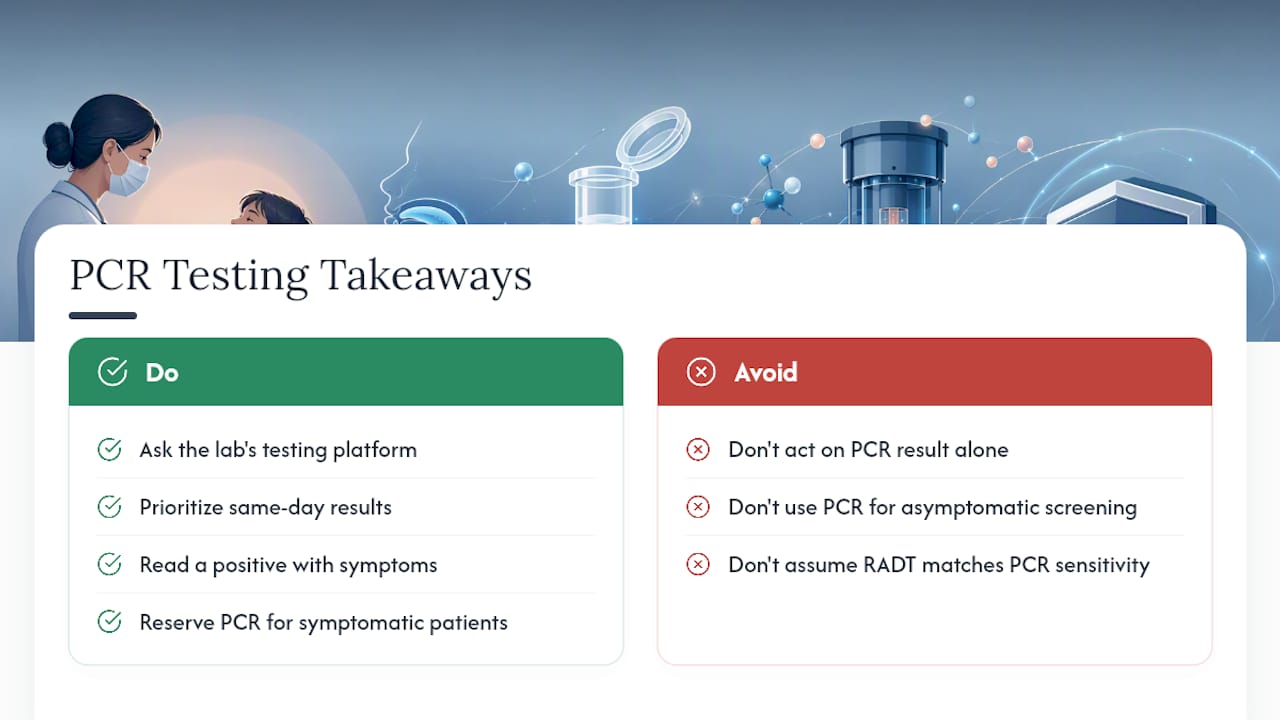 PCR Testing Takeaways

Do

Ask the lab's testing platform

Prioritize same-day results

Read a positive with symptoms

Reserve PCR for symptomatic patients

Avoid

Don't act on PCR result alone

Don't use PCR for asymptomatic screening

Don't assume RADT matches PCR sensitivity